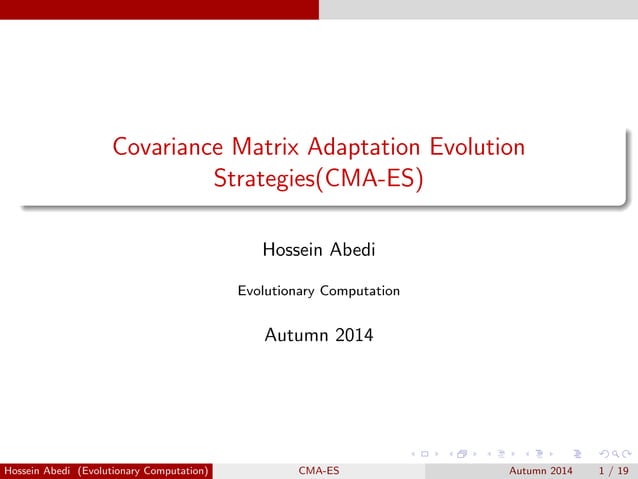 Covariance Matrix Adaptation Evolution Strategies(CMA-ES)

Hossein Abedi

Evolutionary Computation

Autumn 2014

Hossein Abedi (Evolutionary Computation) CMA-ES Autumn 2014 1 / 19